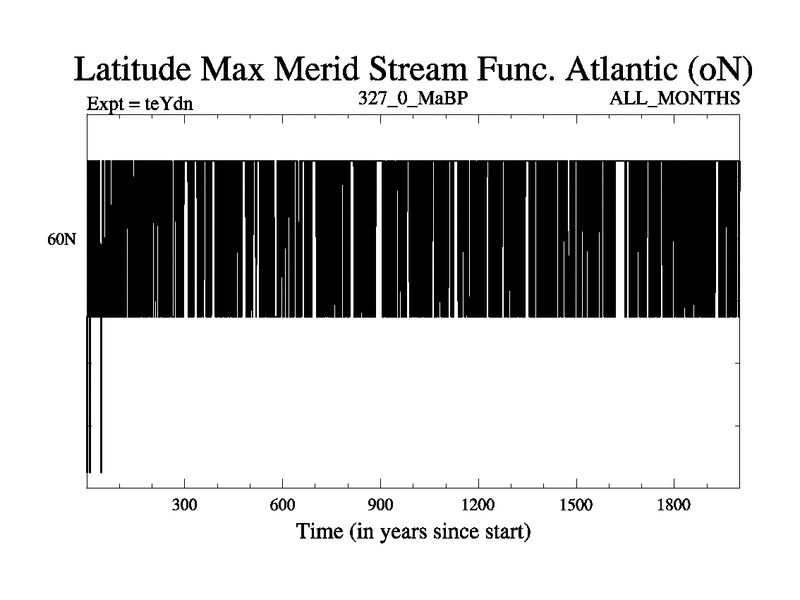 Latitude Max Merid Stream Func. Atlantic (oN)

Expt = teYdn

327_0_MaBP

ALL_MONTHS

60N

300
600
900
1200
1500
1800

Time (in years since start)